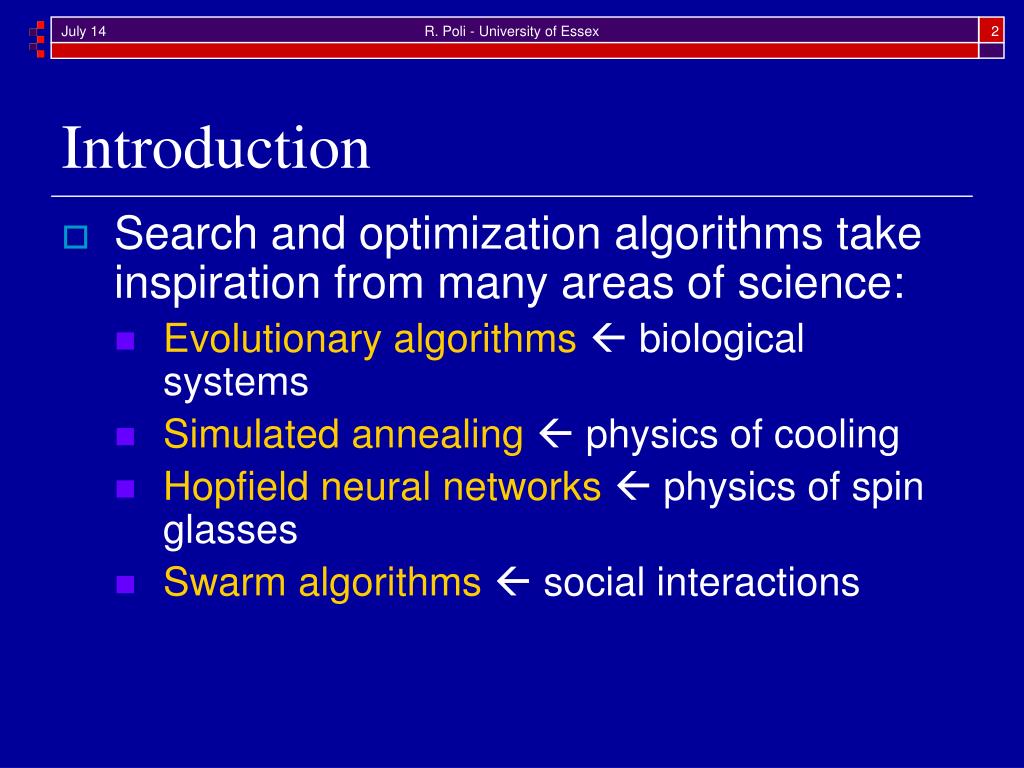 July 14 R. Poli - University of Essex 2

Introduction

Search and optimization algorithms take inspiration from many areas of science:

Evolutionary algorithms ← biological systems

Simulated annealing ← physics of cooling

Hopfield neural networks ← physics of spin glasses

Swarm algorithms ← social interactions